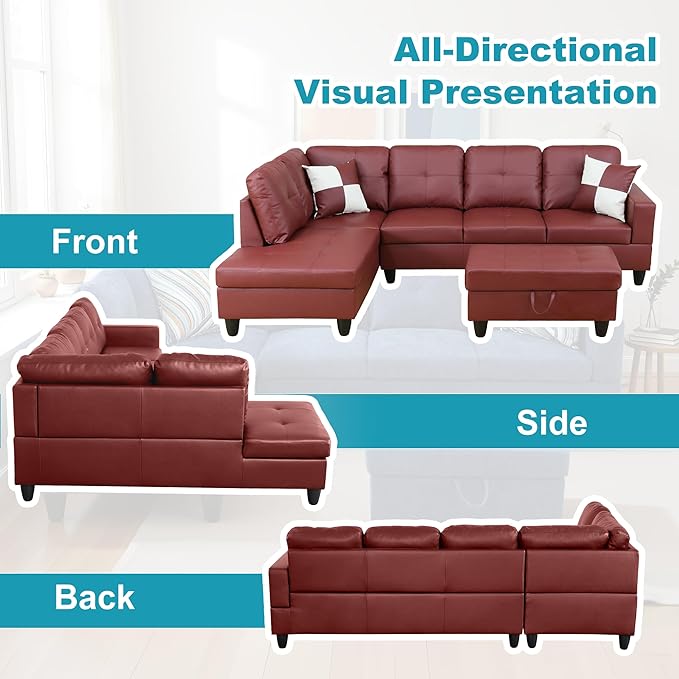 All-Directional
Visual Presentation

Front

Side

Back